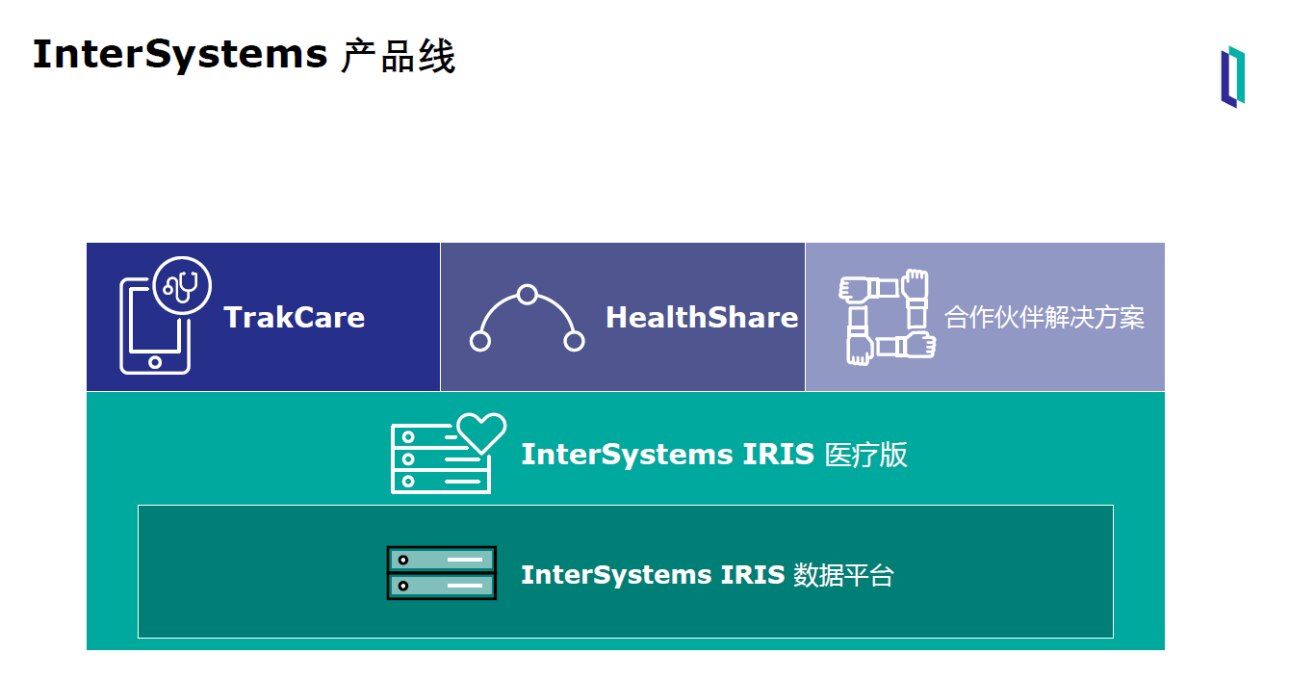 InterSystems 产品线

TrakCare

HealthShare

合作伙伴解决方案

InterSystems IRIS 医疗版

InterSystems IRIS 数据平台